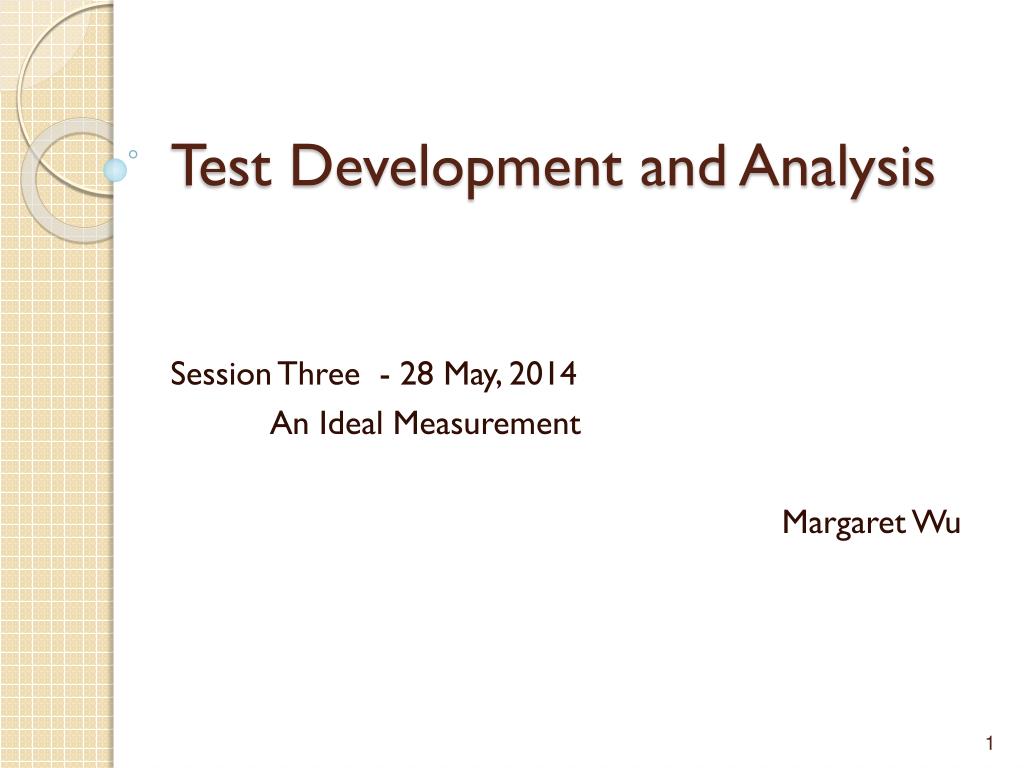 Test Development and Analysis

Session Three - 28 May, 2014
An Ideal Measurement

Margaret Wu

1